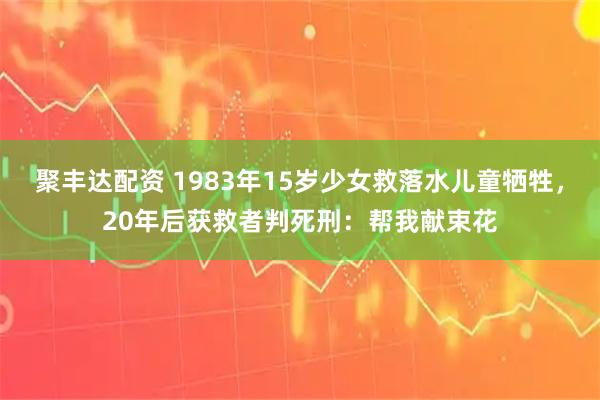 聚丰达配资 1983年15岁少女救落水儿童牺牲，20年后获救者判死刑：帮我献束花